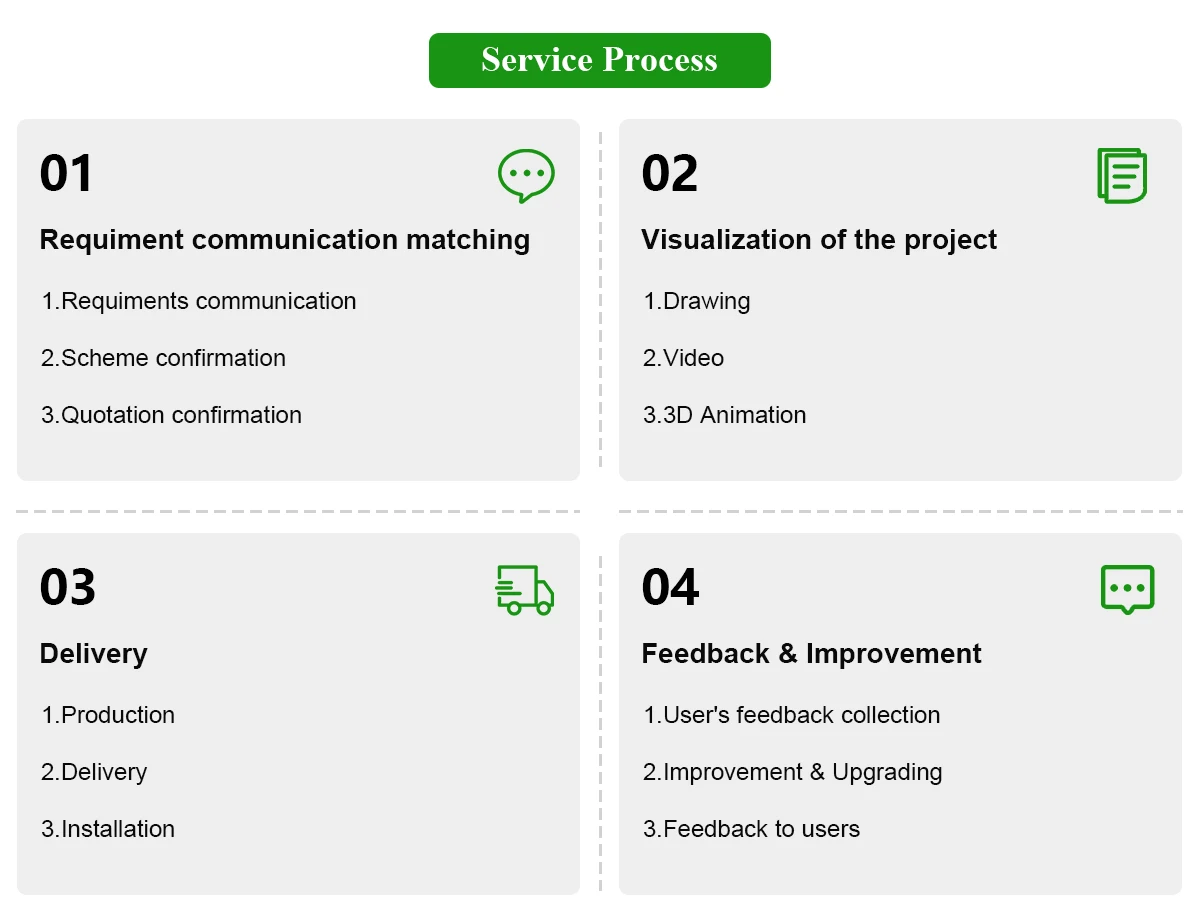 Service Process

01

Requiment communication matching

1.Requiments communication

2.Scheme confirmation

3.Quotation confirmation

02

Visualization of the project

1.Drawing

2.Video

3.3D Animation

03

Delivery

1.Production

2.Delivery

3.Installation

04

Feedback & Improvement

1.User's feedback collection

2.Improvement & Upgrading

3.Feedback to users